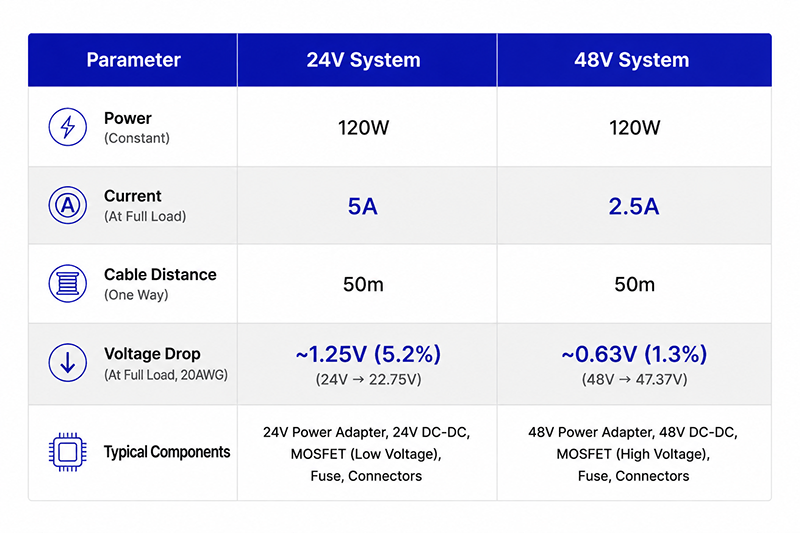 | Parameter | 24V System | 48V System |
|---|---|---|
| Power (Constant) | 120W | 120W |
| Current (At Full Load) | 5A | 2.5A |
| Cable Distance (One Way) | 50m | 50m |
| Voltage Drop (At Full Load, 20AWG) | ~1.25V (5.2%) (24V → 22.75V) | ~0.63V (1.3%) (48V → 47.37V) |
| Typical Components | 24V Power Adapter, 24V DC-DC, MOSFET (Low Voltage), Fuse, Connectors | 48V Power Adapter, 48V DC-DC, MOSFET (High Voltage), Fuse, Connectors |